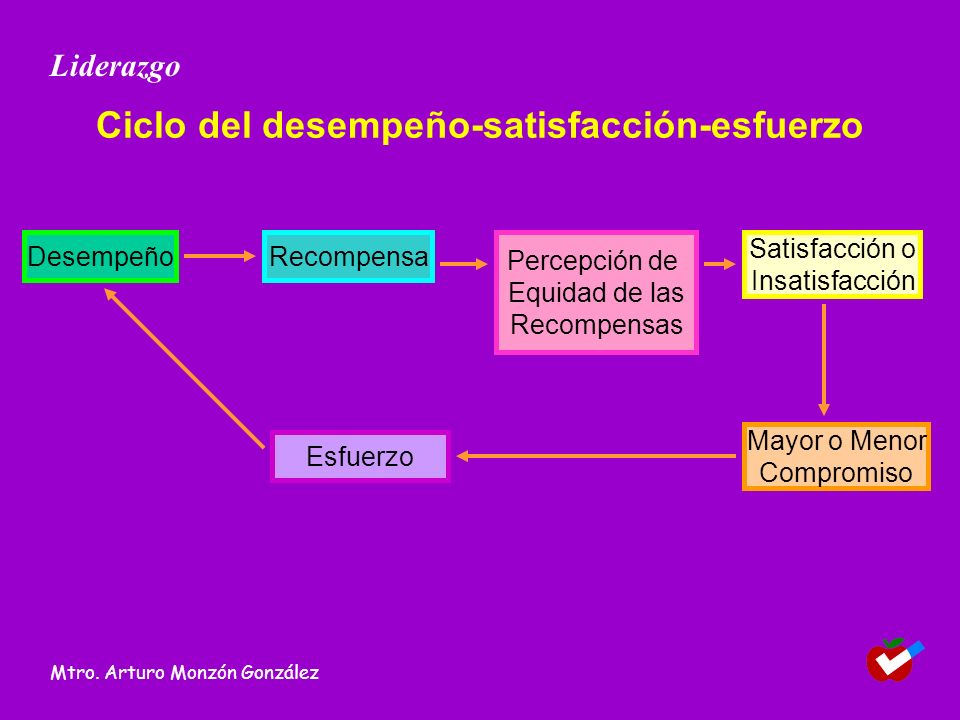 Liderazgo

Ciclo del desempeño-satisfacción-esfuerzo

Desempeño

Recompensa

Percepción de Equidad de las Recompensas

Satisfacción o Insatisfacción

Mayor o Menor Compromiso

Esfuerzo

Mtro. Arturo Monzón González